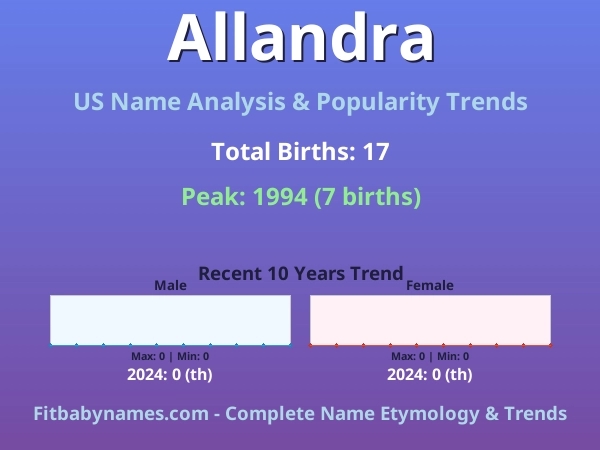 Allandra

US Name Analysis & Popularity Trends

Total Births: 17

Peak: 1994 (7 births)

Recent 10 Years Trend

Male

Max: 0 | Min: 0

2024: 0 (th)

Female

Max: 0 | Min: 0

2024: 0 (th)

Fitbabynames.com - Complete Name Etymology & Trends